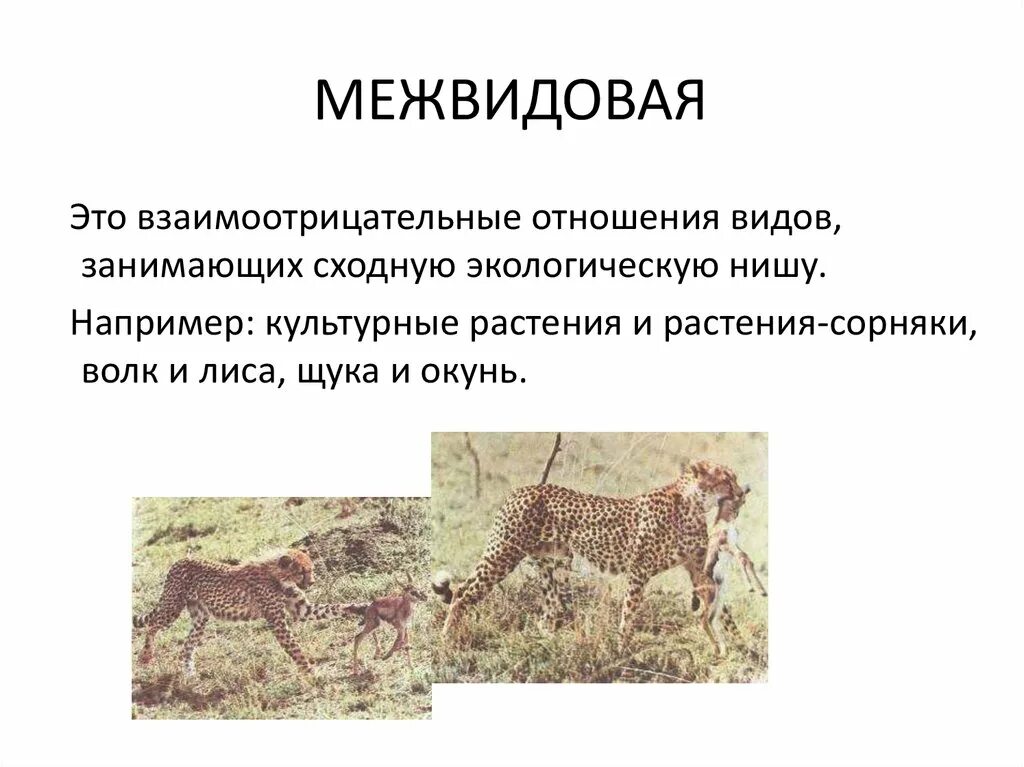 МЕЖВИДОВАЯ

Это взаимоотрицательные отношения видов, занимающих сходную экологическую нишу.

Например: культурные растения и растения-сорняки, волк и лиса, щука и окунь.